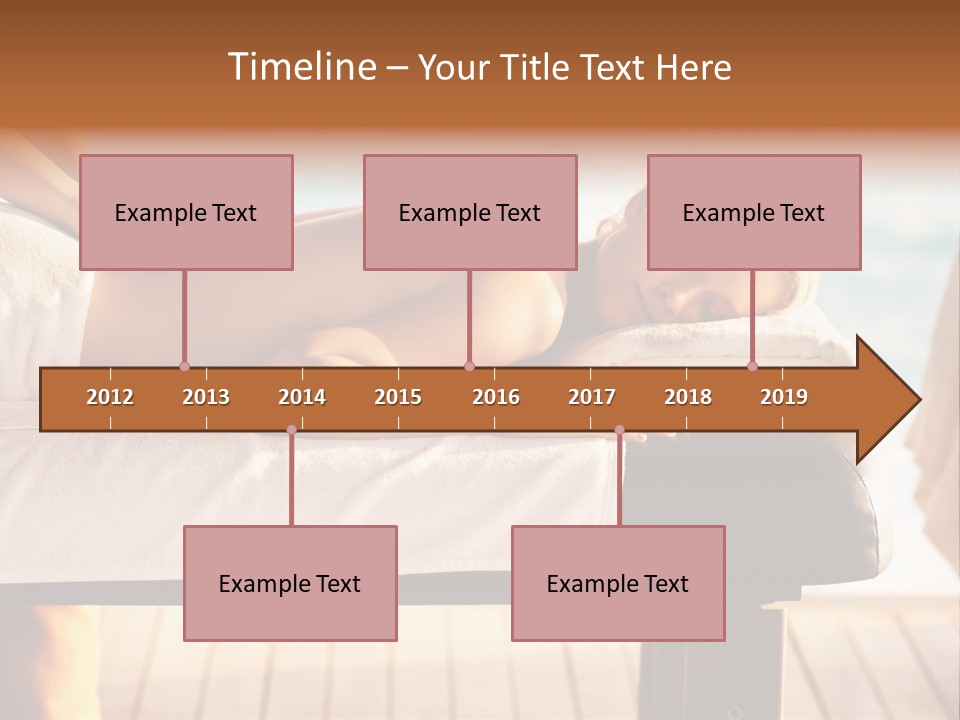 Timeline – Your Title Text Here

Example Text

Example Text

Example Text

2012 2013 2014 2015 2016 2017 2018 2019

Example Text

Example Text